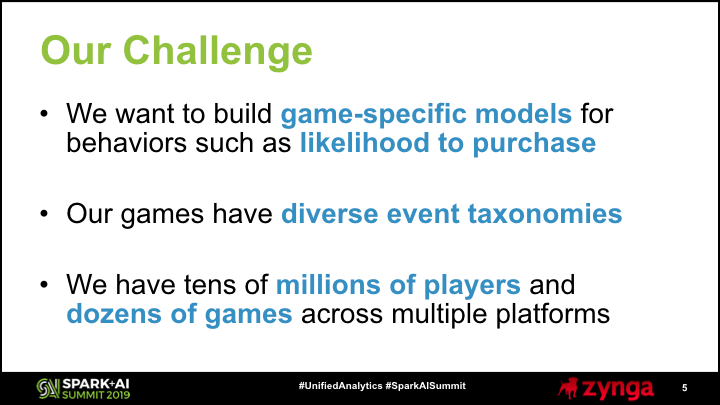 Our Challenge

• We want to build game-specific models for behaviors such as likelihood to purchase

• Our games have diverse event taxonomies

• We have tens of millions of players and dozens of games across multiple platforms

SPARK+AI SUMMIT 2019

#UnifiedAnalytics #SparkAISummit

zynga

5